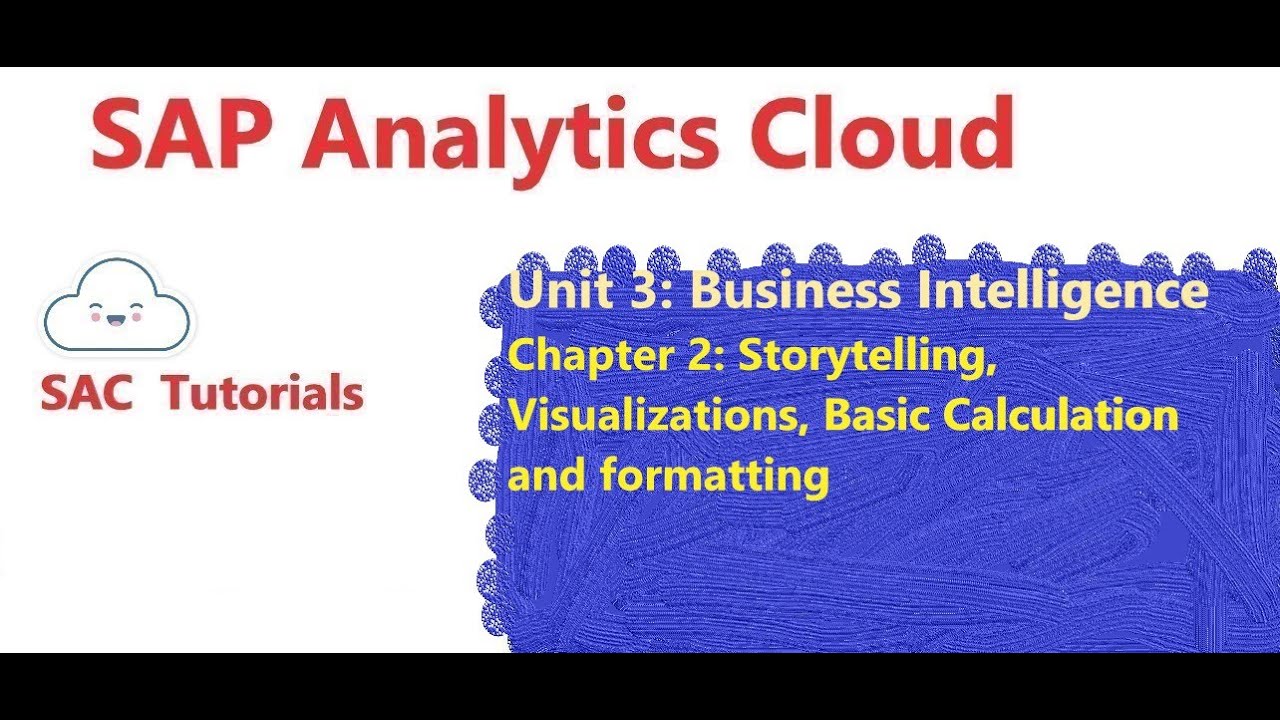 SAP Analytics Cloud

SAC Tutorials

Unit 3: Business Intelligence

Chapter 2: Storytelling, Visualizations, Basic Calculation and formatting